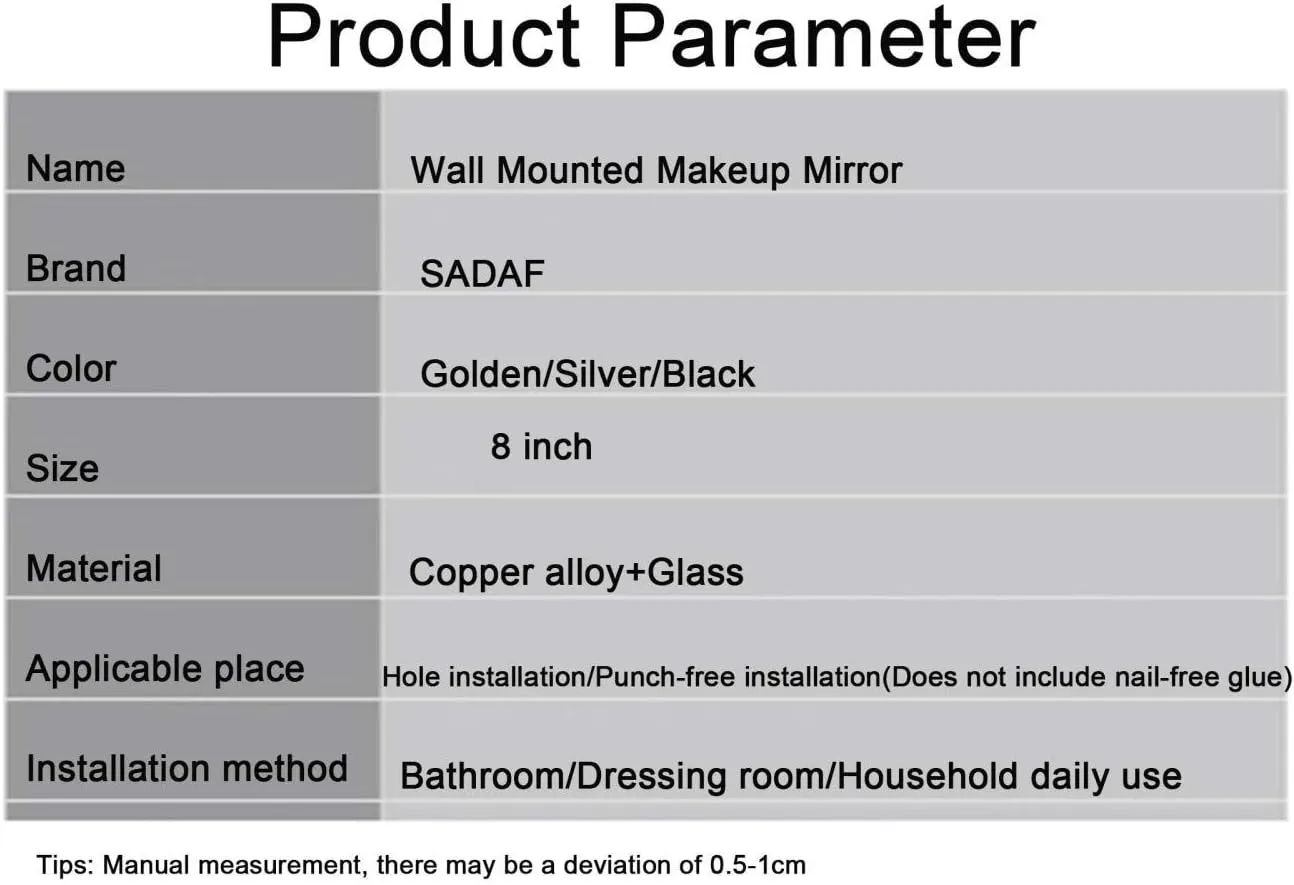 Product Parameter

| Name | Wall Mounted Makeup Mirror |
|---|---|
| Brand | SADAF |
| Color | Golden/Silver/Black |
| Size | 8 inch |
| Material | Copper alloy+Glass |
| Applicable place | Hole installation/Punch-free installation(Does not include nail-free glue) |
| Installation method | Bathroom/Dressing room/Household daily use |

Tips: Manual measurement, there may be a deviation of 0.5-1cm